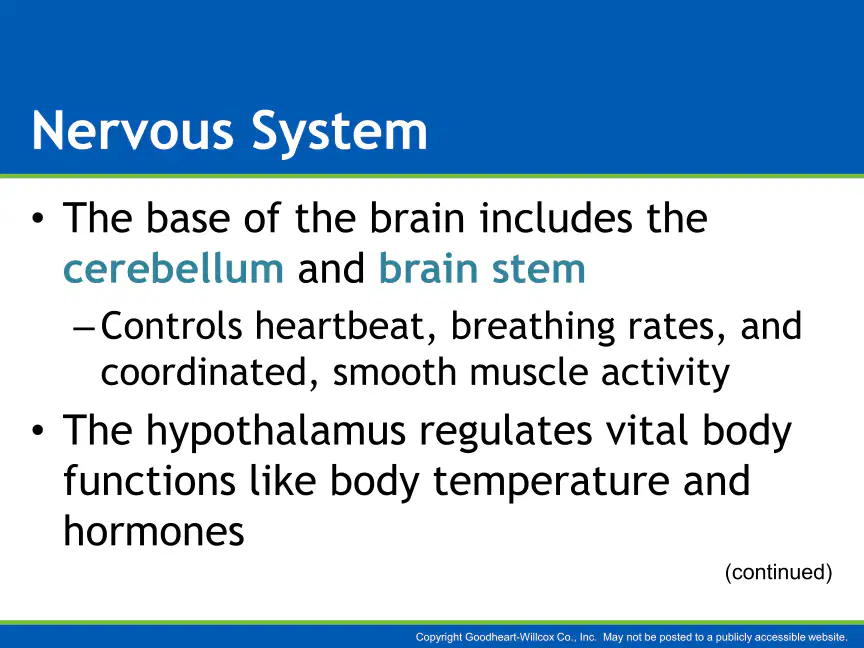 Nervous System

• The base of the brain includes the cerebellum and brain stem

– Controls heartbeat, breathing rates, and coordinated, smooth muscle activity

• The hypothalamus regulates vital body functions like body temperature and hormones

(continued)

Copyright Goodheart-Willcox Co., Inc. May not be posted to a publicly accessible website.